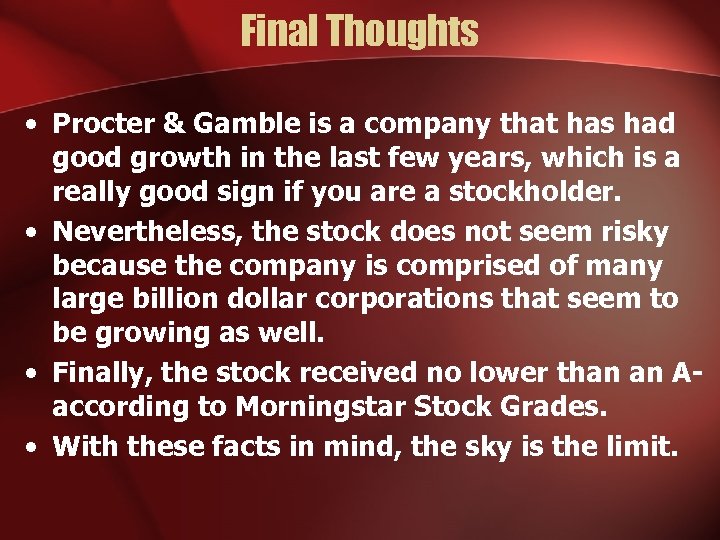 Final Thoughts

• Procter & Gamble is a company that has had good growth in the last few years, which is a really good sign if you are a stockholder.
• Nevertheless, the stock does not seem risky because the company is comprised of many large billion dollar corporations that seem to be growing as well.
• Finally, the stock received no lower than an A- according to Morningstar Stock Grades.
• With these facts in mind, the sky is the limit.